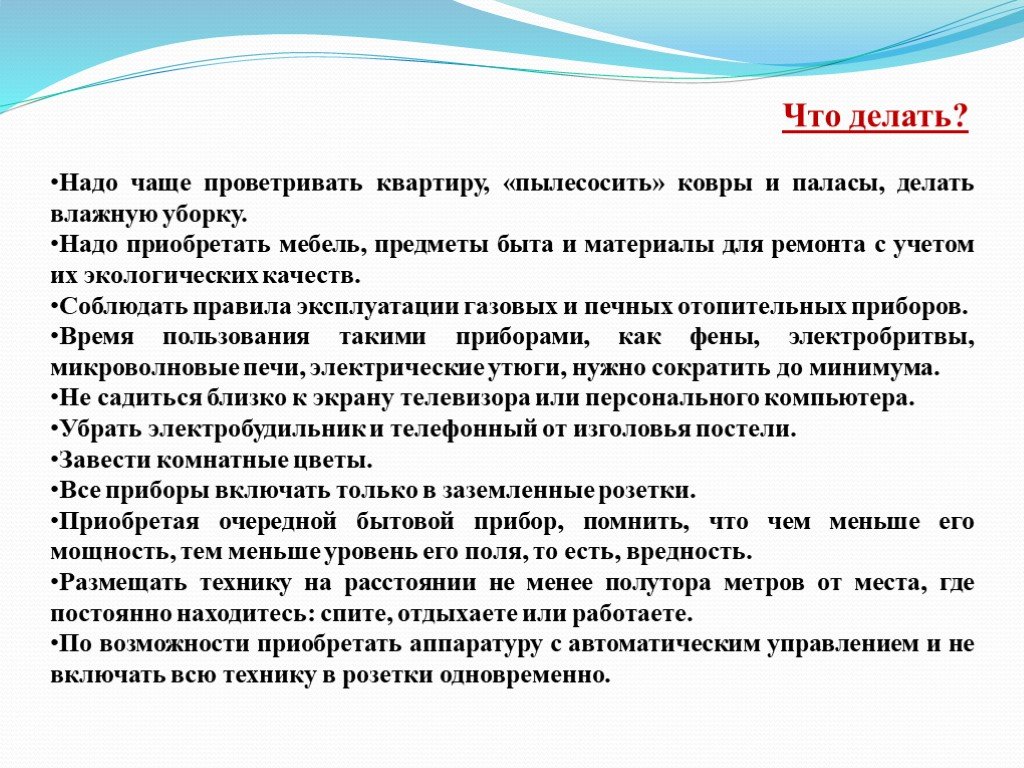 Что делать?

•Надо чаще проветривать квартиру, «пылесосить» ковры и паласы, делать влажную уборку.
•Надо приобретать мебель, предметы быта и материалы для ремонта с учетом их экологических качеств.
•Соблюдать правила эксплуатации газовых и печных отопительных приборов.
•Время пользования такими приборами, как фены, электробритвы, микроволновые печи, электрические утюги, нужно сократить до минимума.
•Не садиться близко к экрану телевизора или персонального компьютера.
•Убрать электробудильник и телефонный от изголовья постели.
•Завести комнатные цветы.
•Все приборы включать только в заземленные розетки.
•Приобретая очередной бытовой прибор, помнить, что чем меньше его мощность, тем меньше уровень его поля, то есть, вредность.
•Размещать технику на расстоянии не менее полутора метров от места, где постоянно находитесь: спите, отдыхаете или работаете.
•По возможности приобретать аппаратуру с автоматическим управлением и не включать всю технику в розетки одновременно.